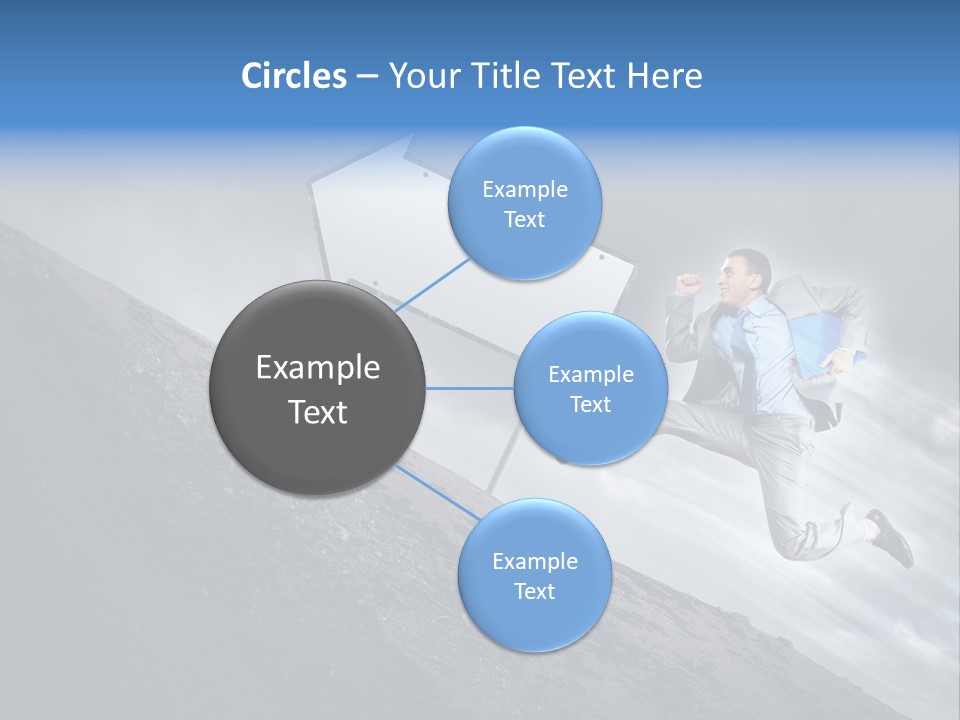 Circles – Your Title Text Here

Example Text

Example Text

Example Text

Example Text